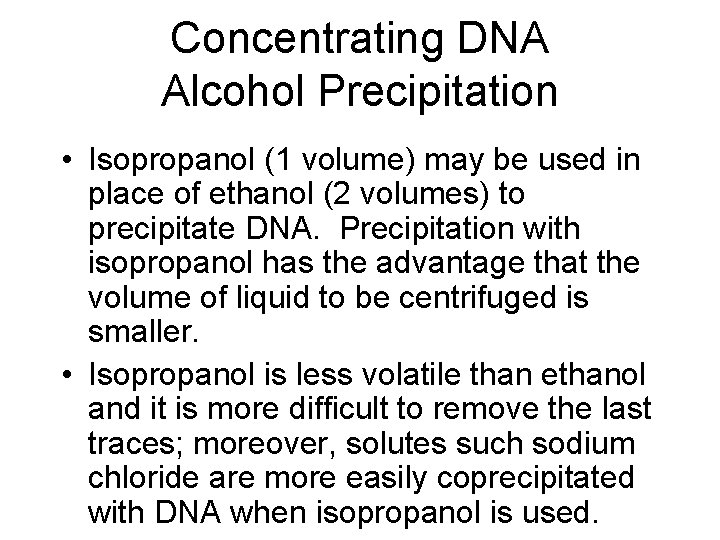 Concentrating DNA
Alcohol Precipitation

• Isopropanol (1 volume) may be used in place of ethanol (2 volumes) to precipitate DNA.  Precipitation with isopropanol has the advantage that the volume of liquid to be centrifuged is smaller.

• Isopropanol is less volatile than ethanol and it is more difficult to remove the last traces; moreover, solutes such sodium chloride are more easily coprecipitated with DNA when isopropanol is used.